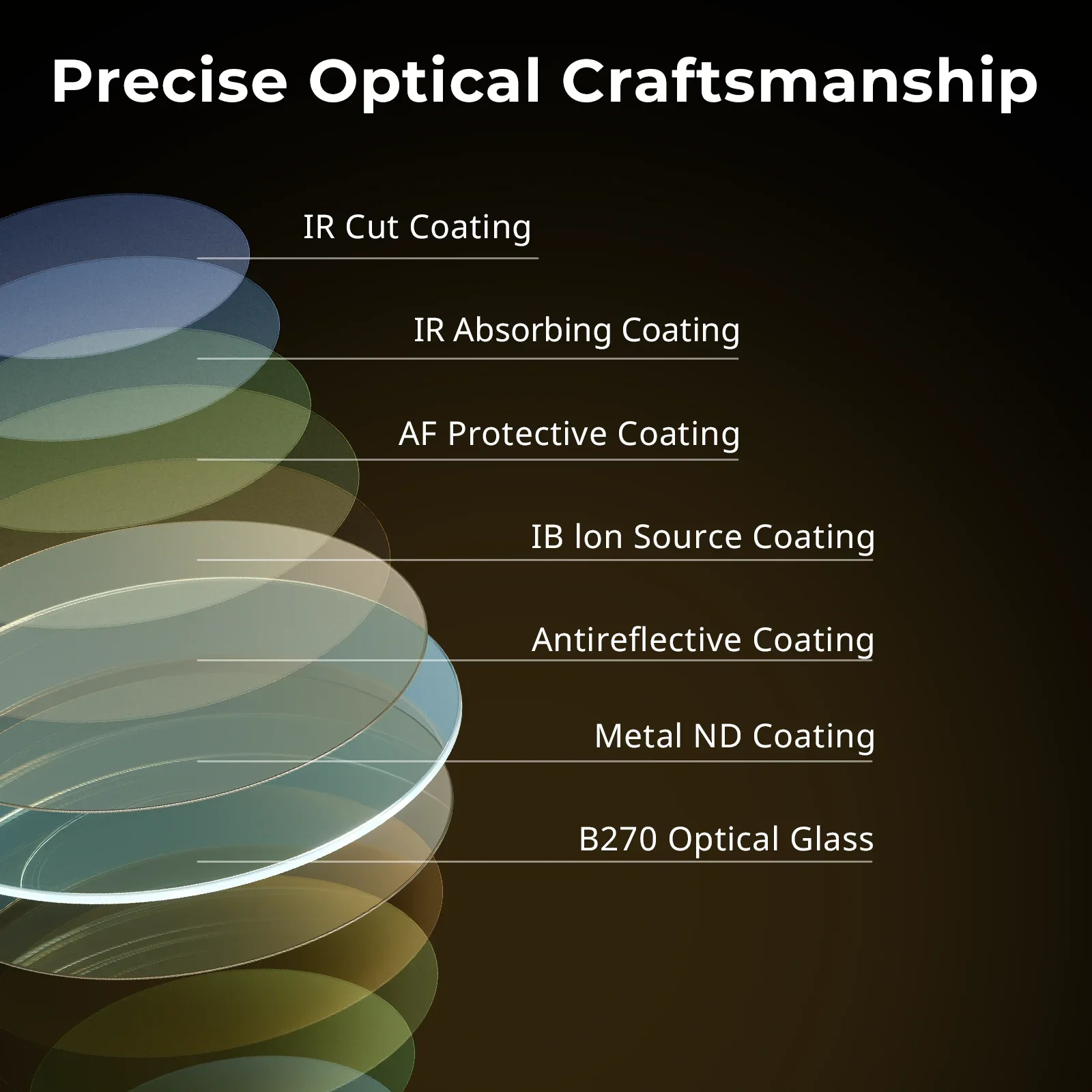 Precise Optical Craftsmanship

IR Cut Coating

IR Absorbing Coating

AF Protective Coating

IB Ion Source Coating

Antireflective Coating

Metal ND Coating

B270 Optical Glass